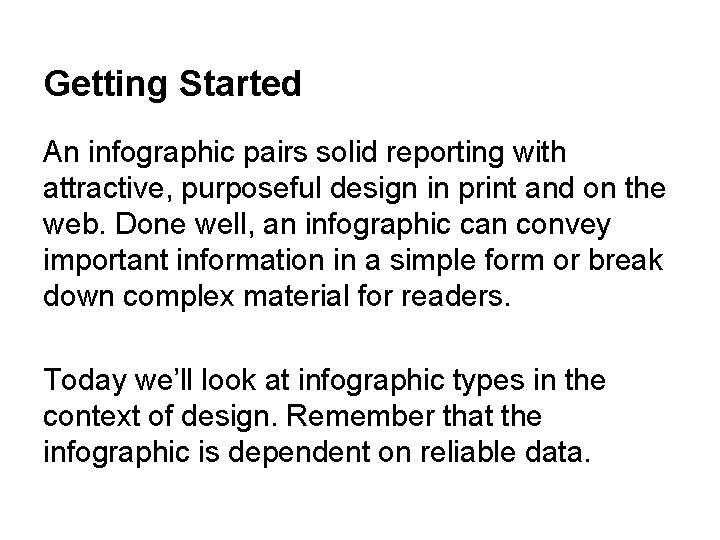 Getting Started

An infographic pairs solid reporting with attractive, purposeful design in print and on the web. Done well, an infographic can convey important information in a simple form or break down complex material for readers.

Today we’ll look at infographic types in the context of design. Remember that the infographic is dependent on reliable data.